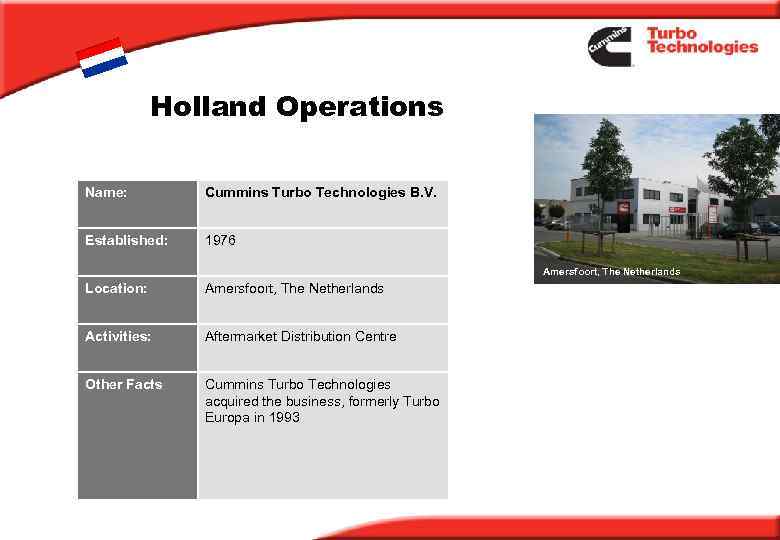 Cummins Turbo Technologies

Holland Operations

| Name: | Cummins Turbo Technologies B.V. |
|---|---|
| Established: | 1976 |
| Location: | Amersfoort, The Netherlands |
| Activities: | Aftermarket Distribution Centre |
| Other Facts | Cummins Turbo Technologies acquired the business, formerly Turbo Europa in 1993 |

Amersfoort, The Netherlands